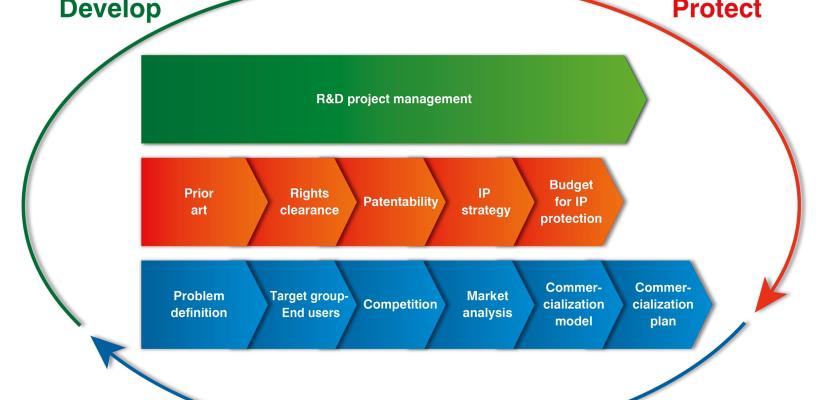 Develop

Protect

R&D project management

Prior art

Rights clearance

Patentability

IP strategy

Budget for IP protection

Problem definition

Target group-End users

Competition

Market analysis

Commercialization model

Commercialization plan